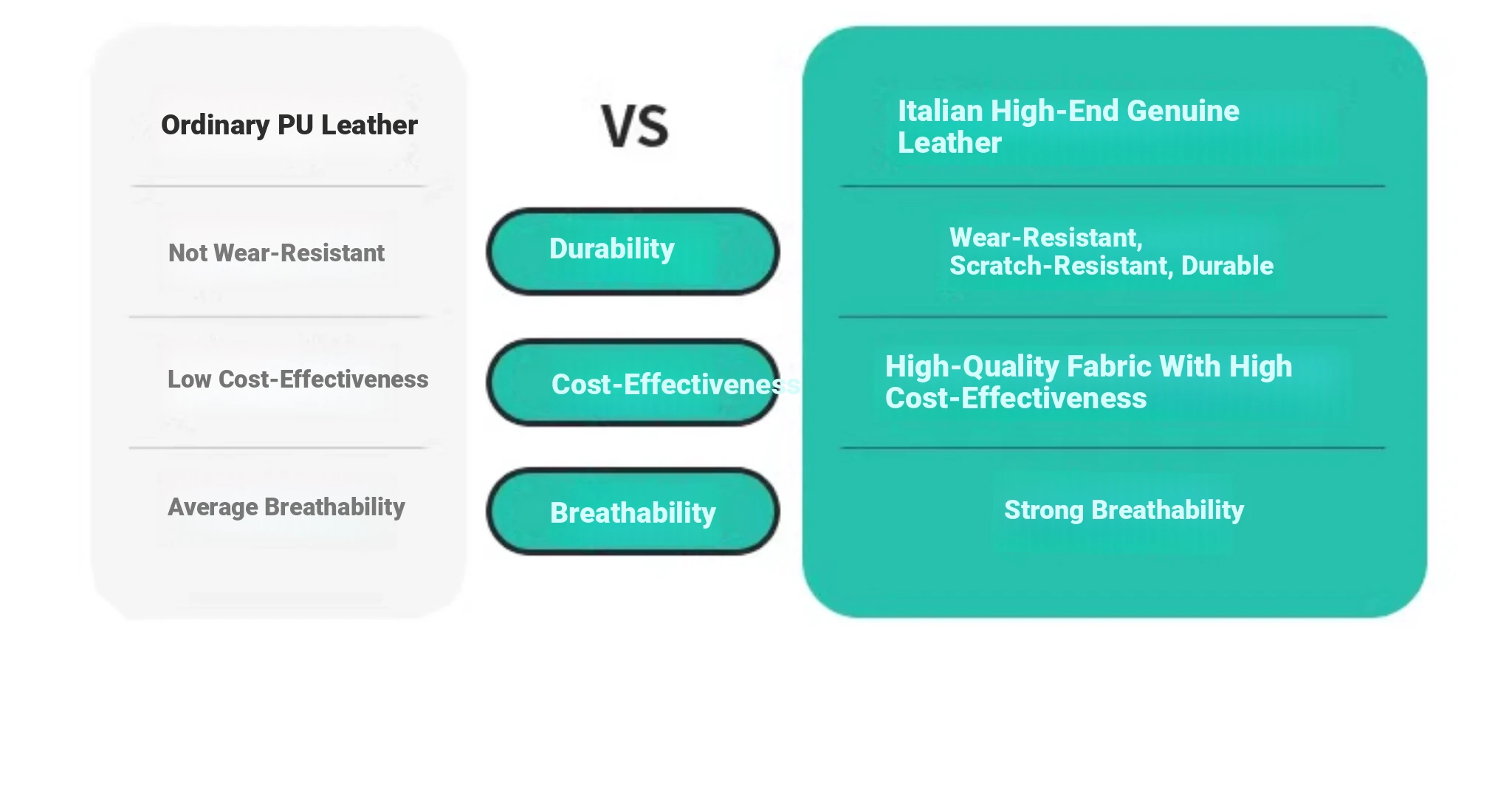 | Ordinary PU Leather | VS | Italian High-End Genuine Leather |
|---|---|---|
| Not Wear-Resistant | Durability | Wear-Resistant, Scratch-Resistant, Durable |
| Low Cost-Effectiveness | Cost-Effectiveness | High-Quality Fabric With High Cost-Effectiveness |
| Average Breathability | Breathability | Strong Breathability |